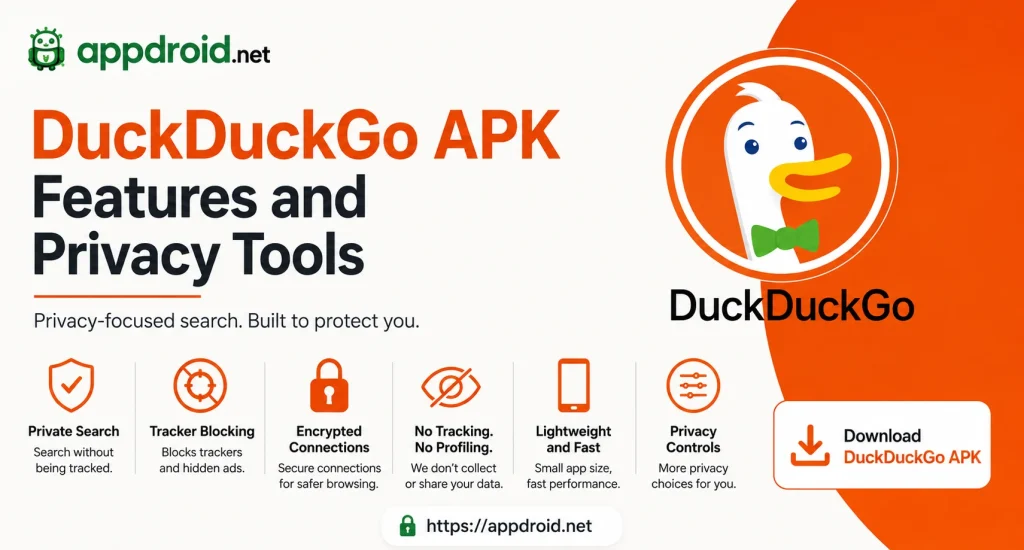 appdroid.net

DuckDuckGo APK Features and Privacy Tools

Privacy-focused search. Built to protect you.

DuckDuckGo

Private Search
Search without being tracked.

Tracker Blocking
Blocks trackers and hidden ads.

Encrypted Connections
Secure connections for safer browsing.

No Tracking. No Profiling.
We don't collect or share your data.

Lightweight and Fast
Small app size, fast performance.

Privacy Controls
More privacy choices for you.

Download DuckDuckGo APK

https://appdroid.net